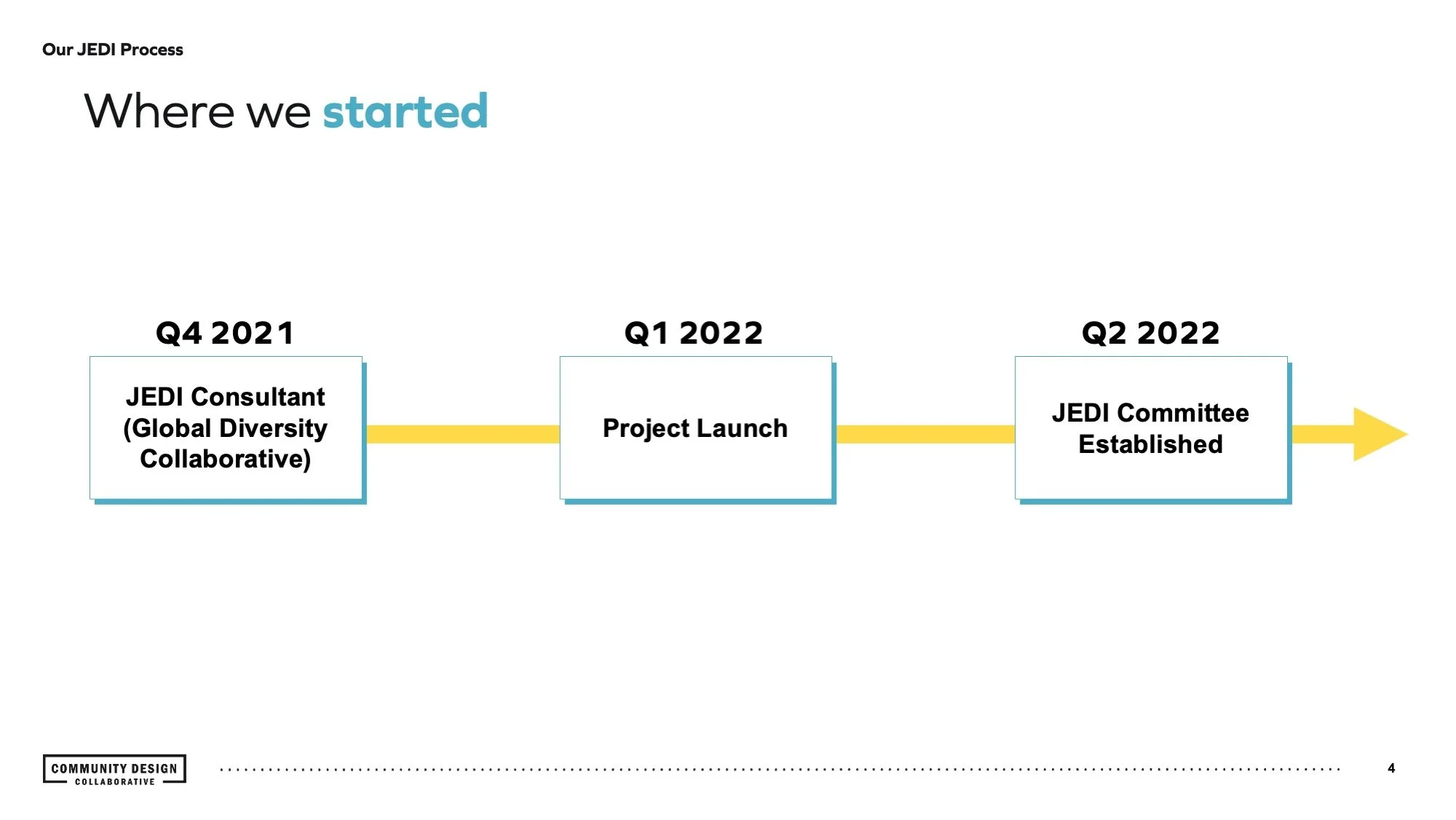 Our JEDI Process

Where we started

Q4 2021

JEDI Consultant (Global Diversity Collaborative)

Q1 2022

Project Launch

Q2 2022

JEDI Committee Established

COMMUNITY DESIGN
COLLABORATIVE

4